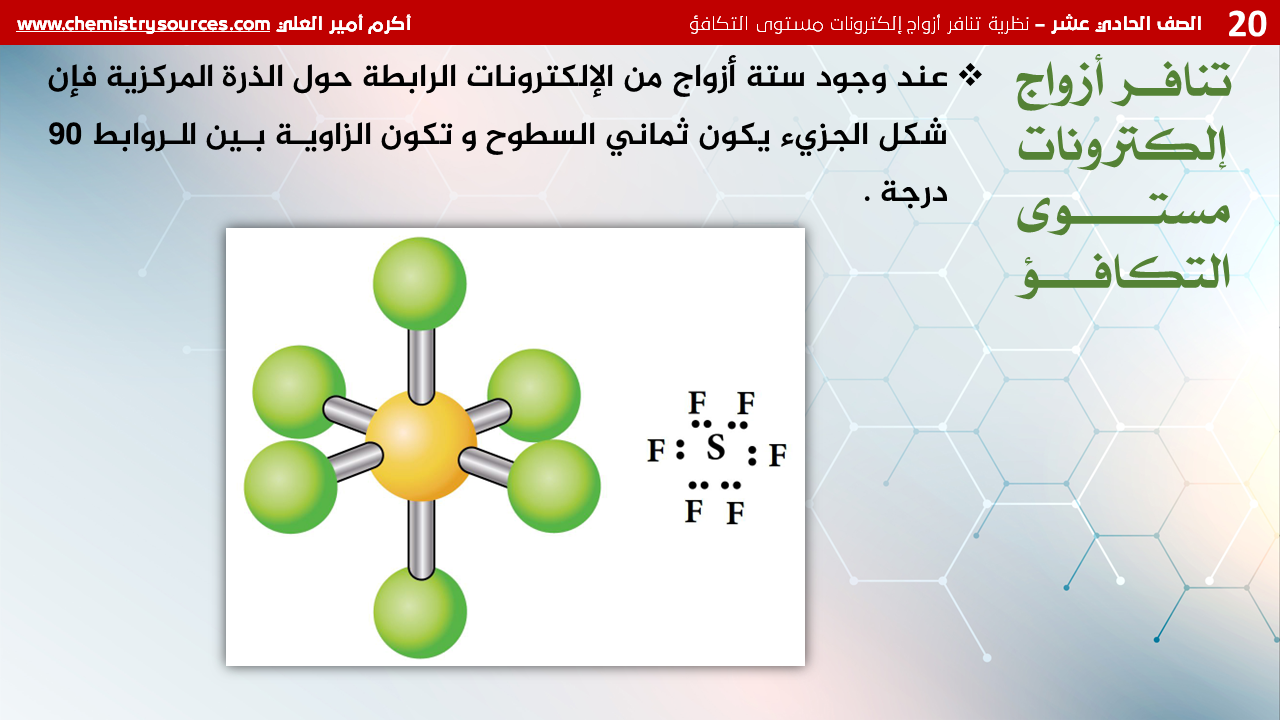 20 الصف الحادي عشر – نظرية تنافر أزواج إلكترونات مستوى التكافؤ أكرم أمير العلي www.chemistrysources.com

تنافر أزواج إلكترونات مستوى التكافؤ

❖ عند وجود ستة أزواج من الإلكترونات الرابطة حول الذرة المركزية فإن شكل الجزيء يكون ثماني السطوح و تكون الزاوية بين الروابط 90 درجة .

F F
F : S : F
F F